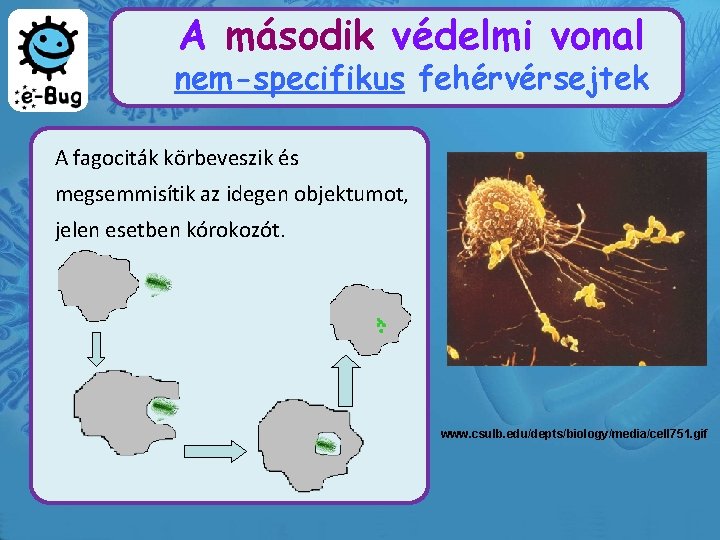 e-Bug

A második védelmi vonal
nem-specifikus fehérvérsejtek

A fagociták körbeveszik és megsemmisítik az idegen objektumot, jelen esetben kórokozót.

www.csulb.edu/depts/biology/media/cell751.gif